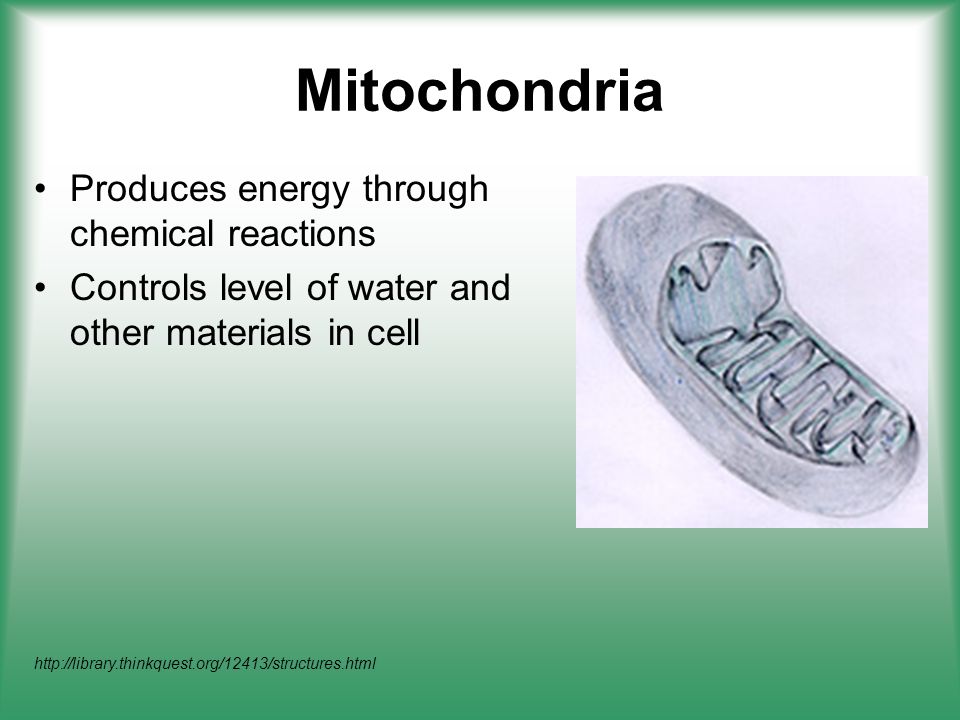 Mitochondria

• Produces energy through chemical reactions
• Controls level of water and other materials in cell

http://library.thinkquest.org/12413/structures.html